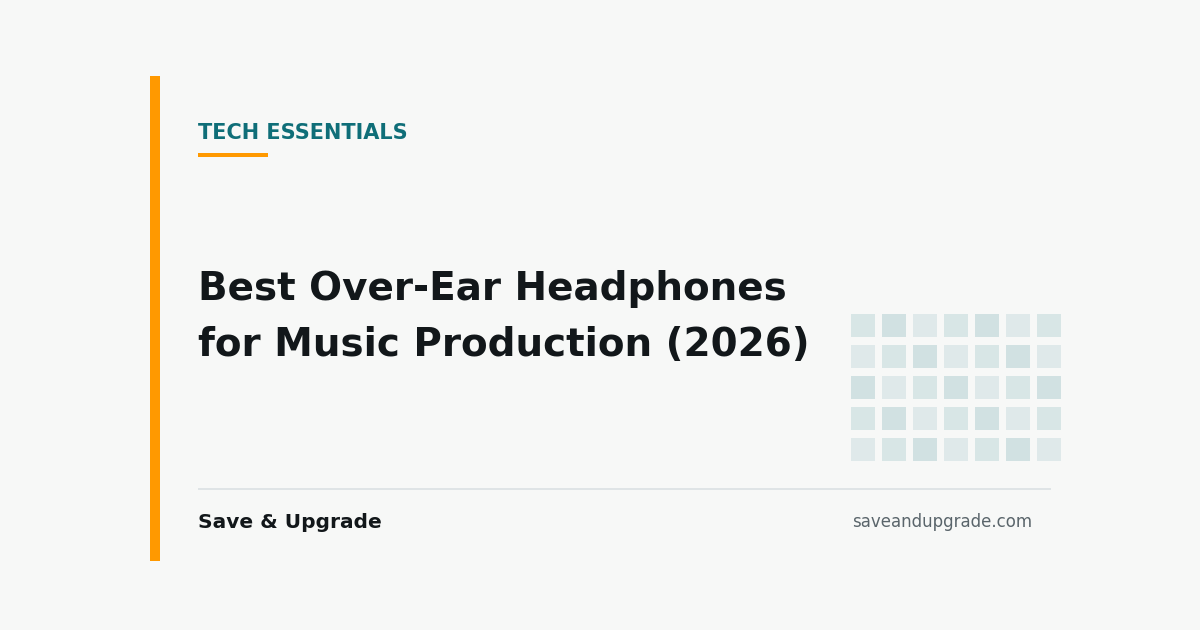 TECH ESSENTIALS

Best Over-Ear Headphones for Music Production (2026)

Save & Upgrade

saveandupgrade.com